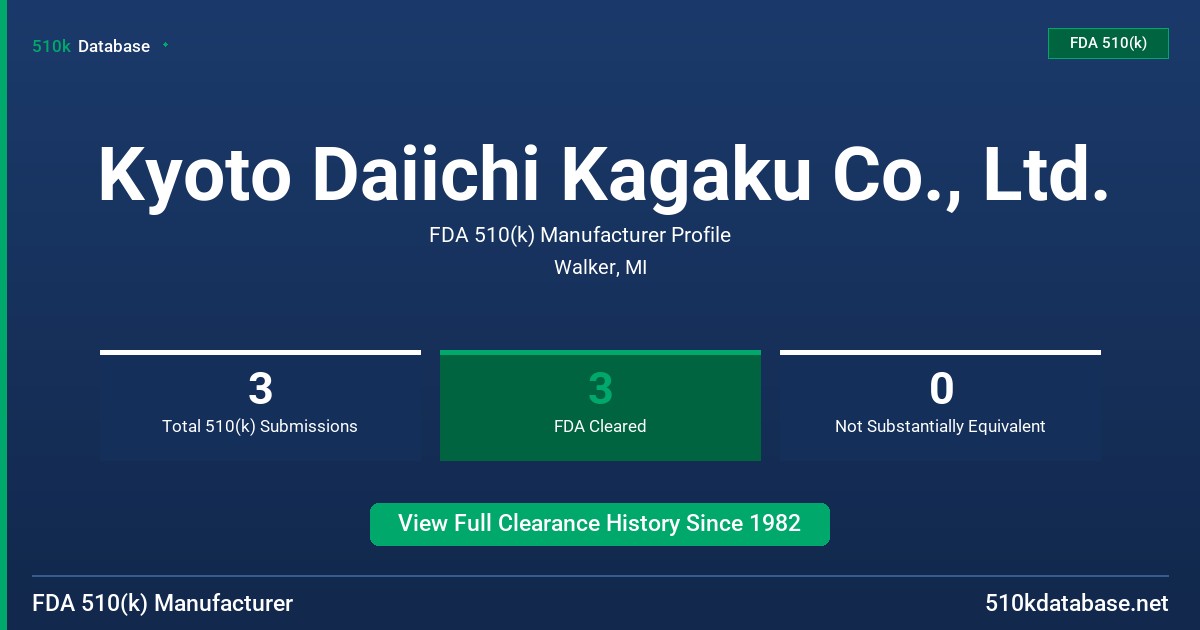 510k Database

FDA 510(k)

Kyoto Daiichi Kagaku Co., Ltd.

FDA 510(k) Manufacturer Profile

Walker, MI

3
Total 510(k) Submissions

3
FDA Cleared

0
Not Substantially Equivalent

View Full Clearance History Since 1982

FDA 510(k) Manufacturer

510kdatabase.net